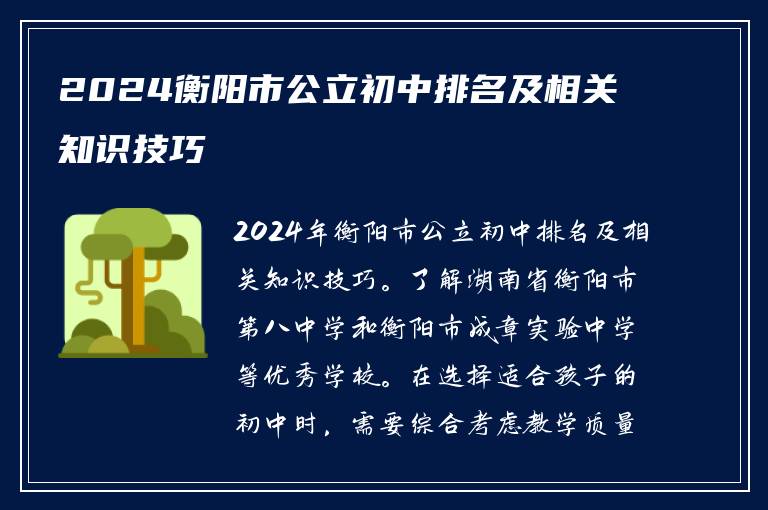 2024衡阳市公立初中排名及相关知识技巧

2024年衡阳市公立初中排名及相关知识技巧。了解湖南省衡阳市第八中学和衡阳市成章实验中学等优秀学校。在选择适合孩子的初中时，需要综合考虑教学质量